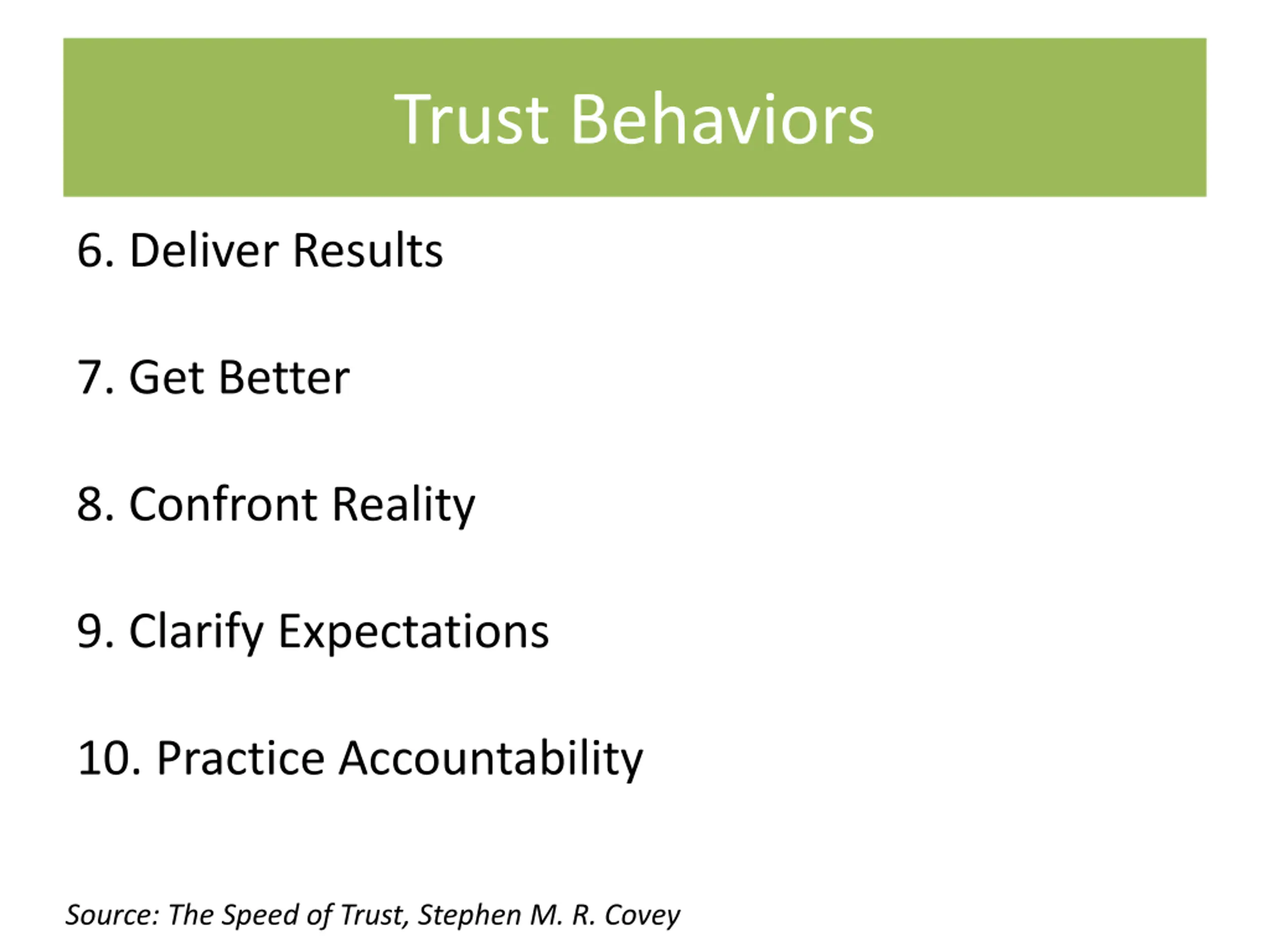 Trust Behaviors

6. Deliver Results

7. Get Better

8. Confront Reality

9. Clarify Expectations

10. Practice Accountability

Source: The Speed of Trust, Stephen M. R. Covey